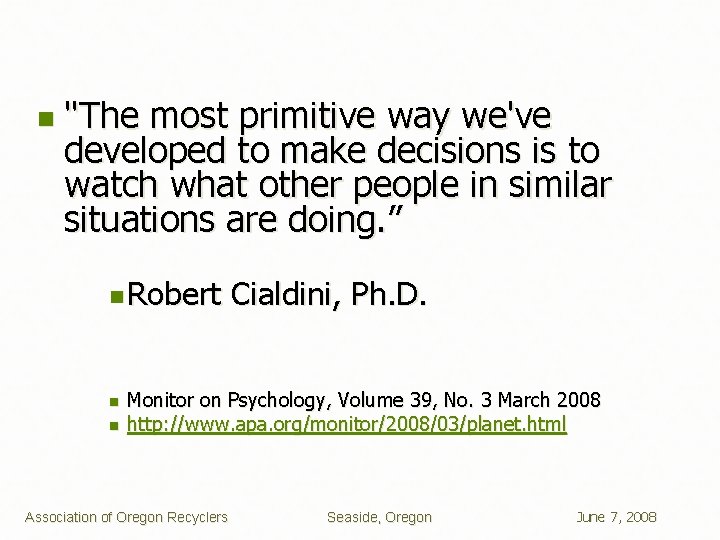 "The most primitive way we've developed to make decisions is to watch what other people in similar situations are doing.”

Robert Cialdini, Ph.D.

Monitor on Psychology, Volume 39, No. 3 March 2008

http://www.apa.org/monitor/2008/03/planet.html

Association of Oregon Recyclers

Seaside, Oregon

June 7, 2008